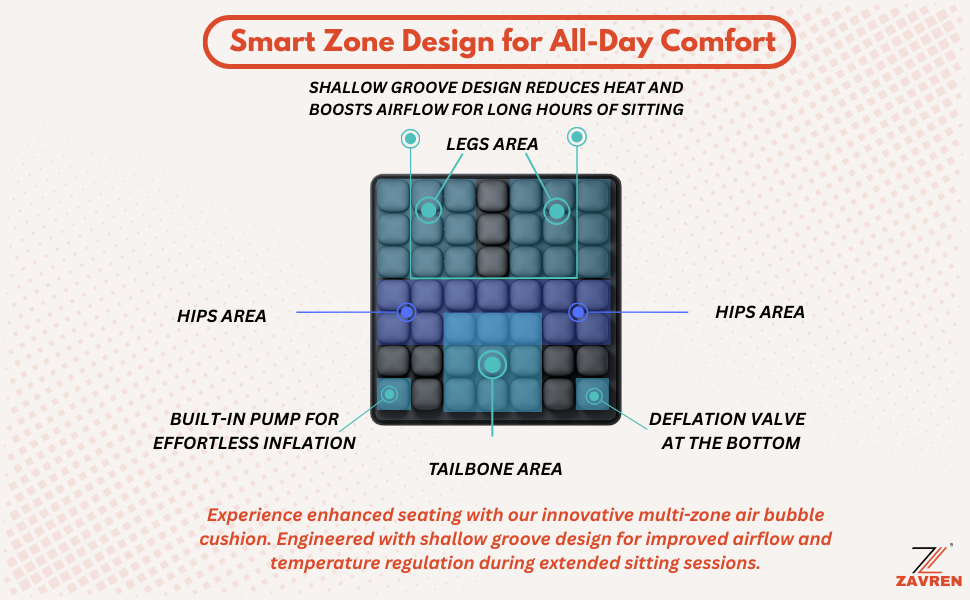 Smart Zone Design for All-Day Comfort

SHALLOW GROOVE DESIGN REDUCES HEAT AND BOOSTS AIRFLOW FOR LONG HOURS OF SITTING

LEGS AREA

HIPS AREA

HIPS AREA

BUILT-IN PUMP FOR EFFORTLESS INFLATION

DEFLATION VALVE AT THE BOTTOM

TAILBONE AREA

Experience enhanced seating with our innovative multi-zone air bubble cushion. Engineered with shallow groove design for improved airflow and temperature regulation during extended sitting sessions.

ZAVREN